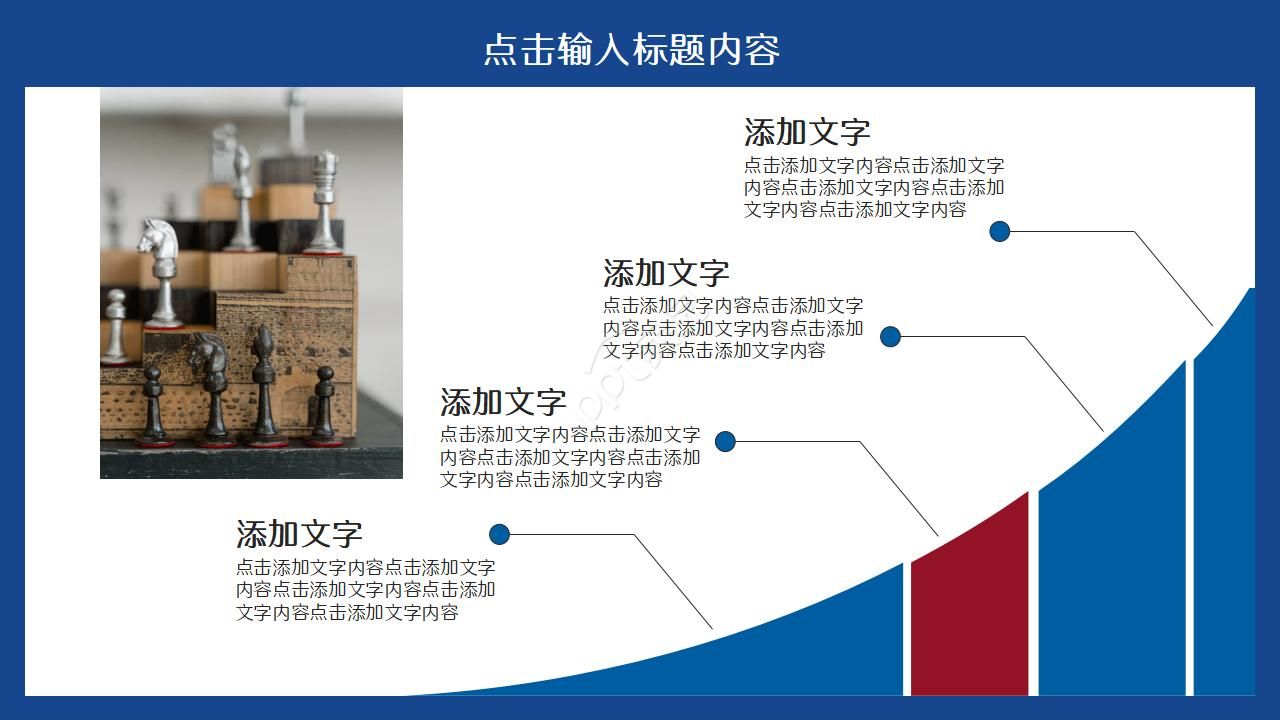 点击输入标题内容

添加文字
点击添加文字内容点击添加文字内容点击添加文字内容点击添加文字内容点击添加文字内容

添加文字
点击添加文字内容点击添加文字内容点击添加文字内容点击添加文字内容点击添加文字内容

添加文字
点击添加文字内容点击添加文字内容点击添加文字内容点击添加文字内容点击添加文字内容

添加文字
点击添加文字内容点击添加文字内容点击添加文字内容点击添加文字内容点击添加文字内容